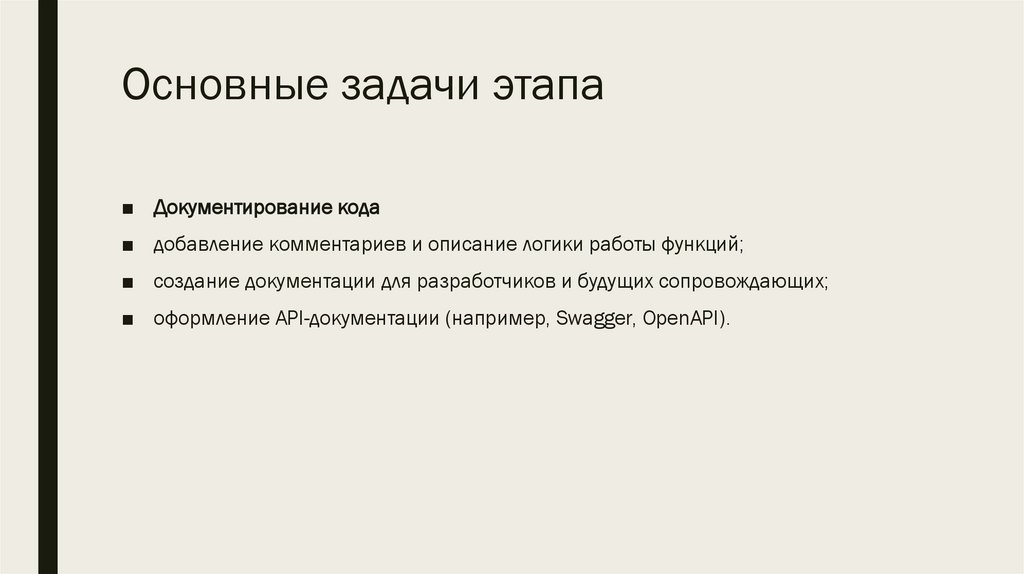 Основные задачи этапа

■ Документирование кода
■ добавление комментариев и описание логики работы функций;
■ создание документации для разработчиков и будущих сопровождающих;
■ оформление API-документации (например, Swagger, OpenAPI).